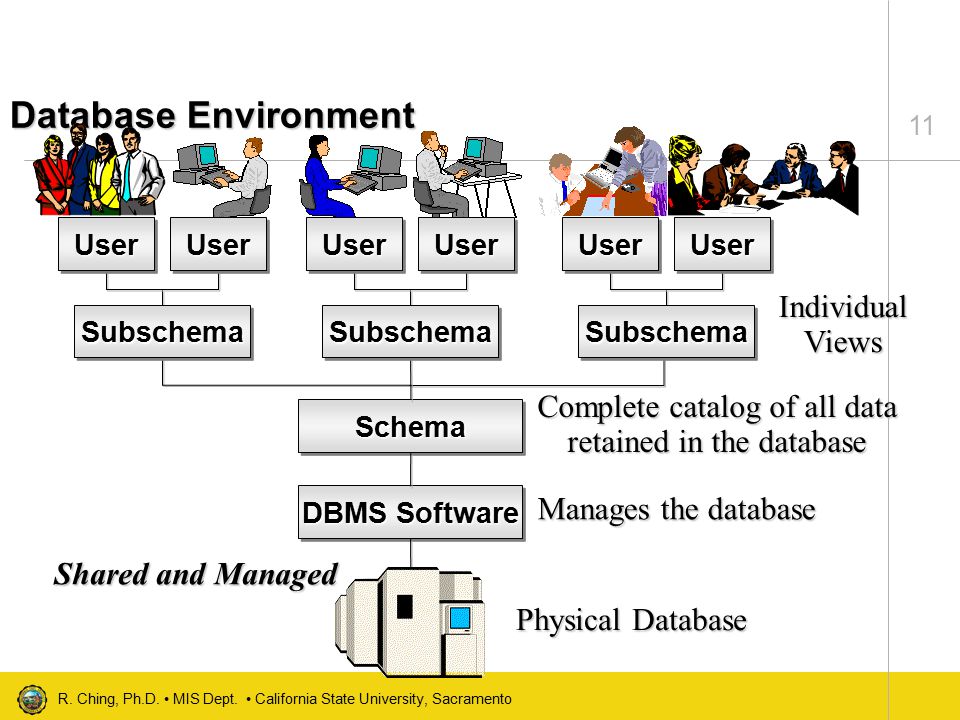 Database Environment

11

User User User User User User

Subschema Subschema Subschema

Individual Views

Schema

Complete catalog of all data retained in the database

DBMS Software

Manages the database

Shared and Managed

Physical Database

R. Ching, Ph.D. • MIS Dept. • California State University, Sacramento